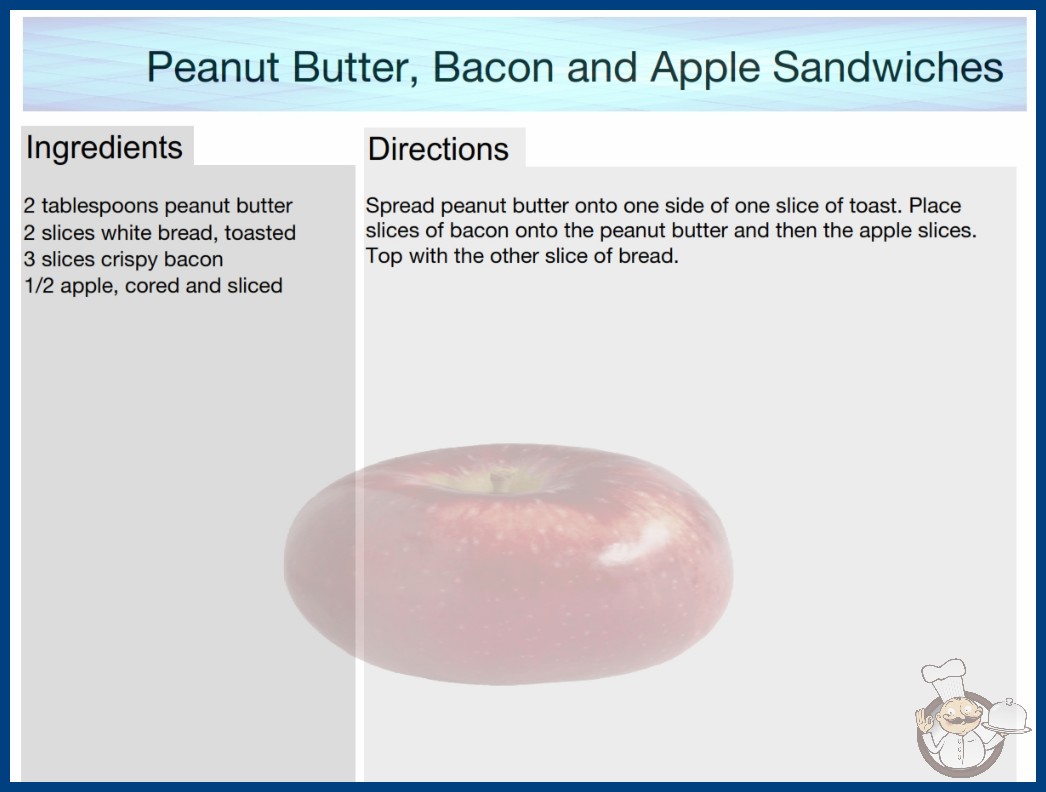 Peanut Butter, Bacon and Apple Sandwiches

Ingredients

2 tablespoons peanut butter
2 slices white bread, toasted
3 slices crispy bacon
1/2 apple, cored and sliced

Directions

Spread peanut butter onto one side of one slice of toast. Place slices of bacon onto the peanut butter and then the apple slices. Top with the other slice of bread.